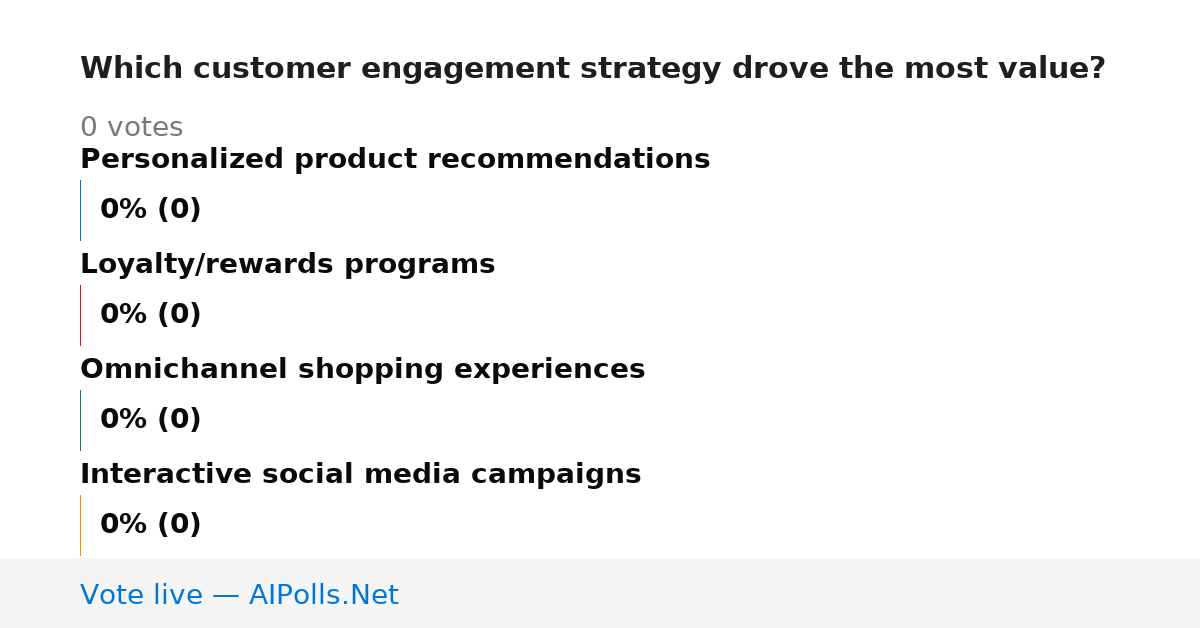 Which customer engagement strategy drove the most value?

0 votes

Personalized product recommendations

0% (0)

Loyalty/rewards programs

0% (0)

Omnichannel shopping experiences

0% (0)

Interactive social media campaigns

0% (0)

Vote live — AIPolls.Net